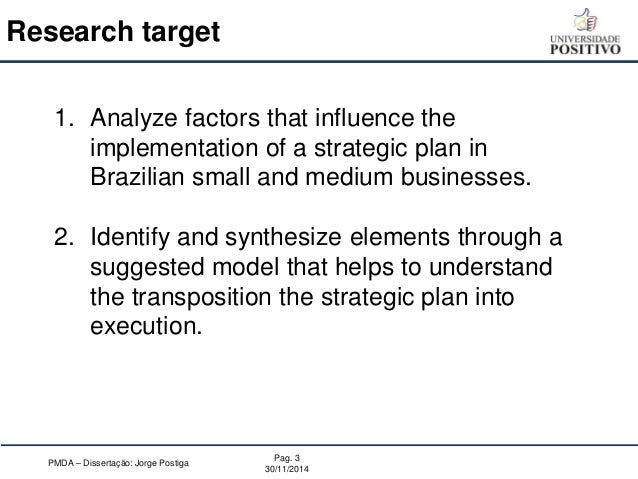 Research target

UNIVERSIDADE POSITIVO

1. Analyze factors that influence the implementation of a strategic plan in Brazilian small and medium businesses.

2. Identify and synthesize elements through a suggested model that helps to understand the transposition the strategic plan into execution.

PMDA – Dissertação: Jorge Postiga

Pag. 3
30/11/2014